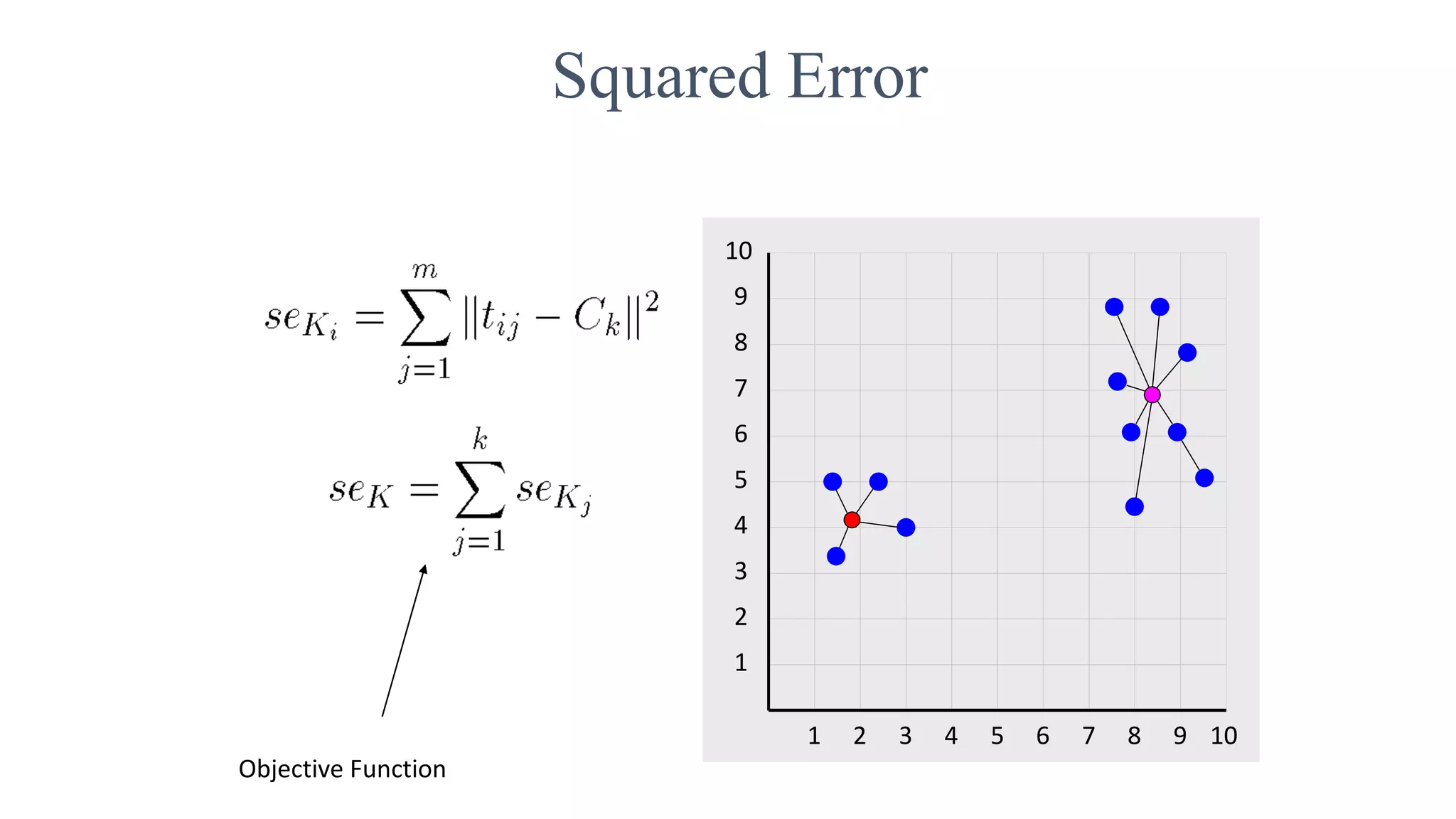 Squared Error

$se_{K_i} = \sum_{j=1}^{m} \|t_{ij} - C_k\|^2$

$se_K = \sum_{j=1}^{k} se_{K_j}$

Objective Function

10
9
8
7
6
5
4
3
2
1

1 2 3 4 5 6 7 8 9 10